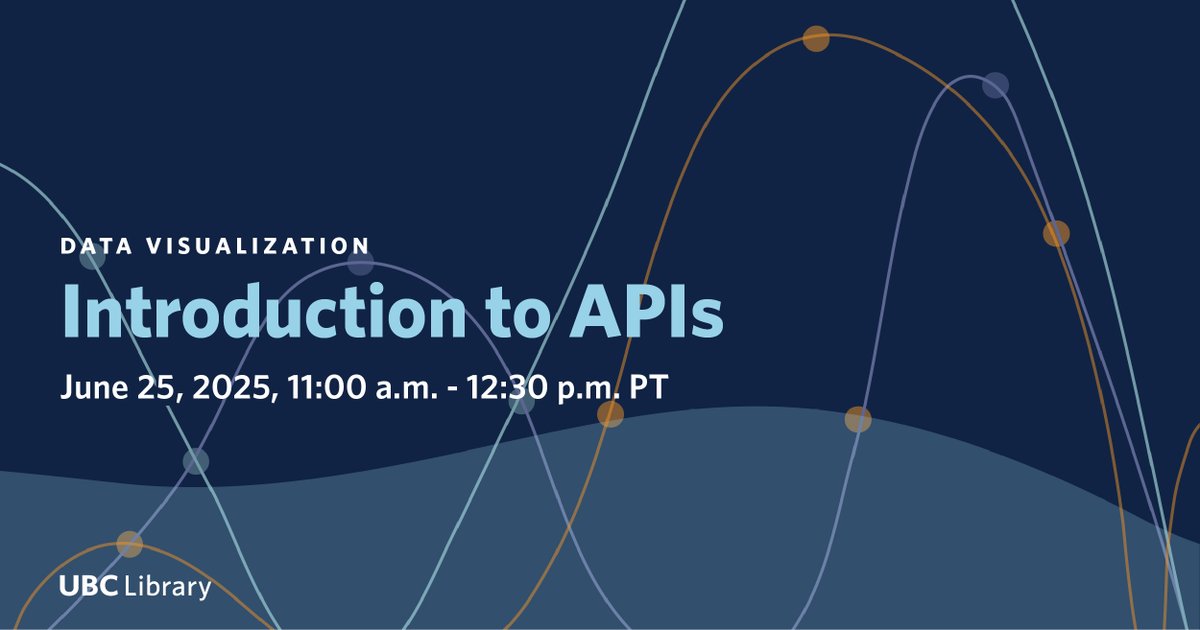 DATA VISUALIZATION

Introduction to APIs

June 25, 2025, 11:00 a.m. - 12:30 p.m. PT

UBC Library